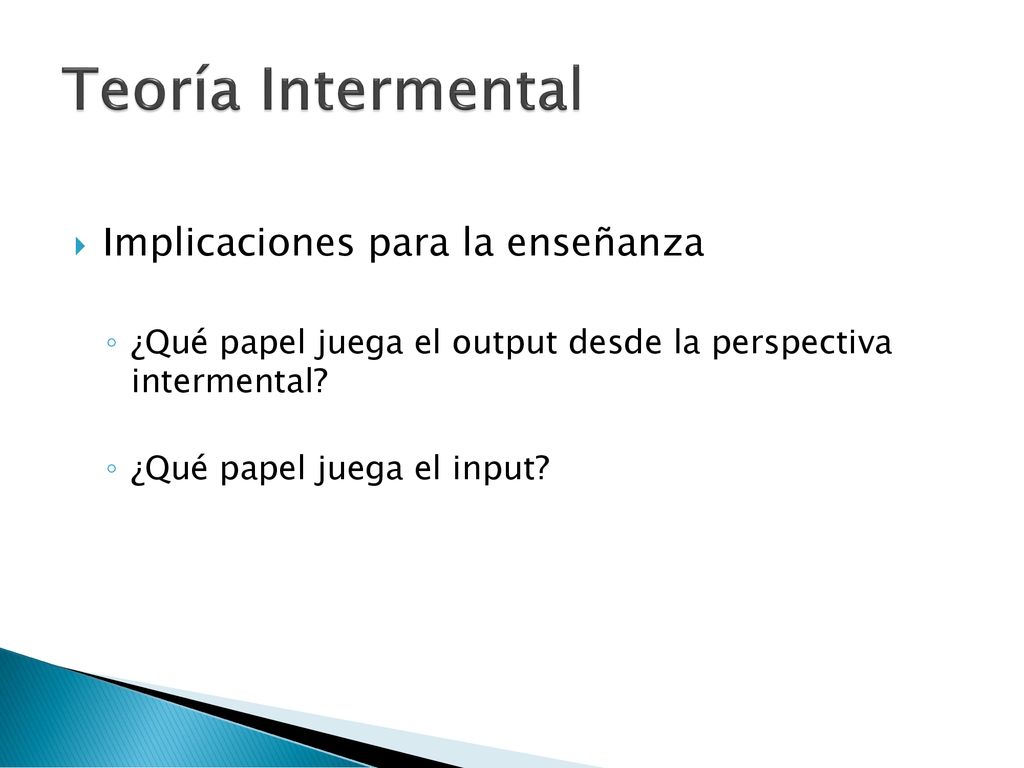 Teoría Intermental

Implicaciones para la enseñanza

¿Qué papel juega el output desde la perspectiva intermental?

¿Qué papel juega el input?